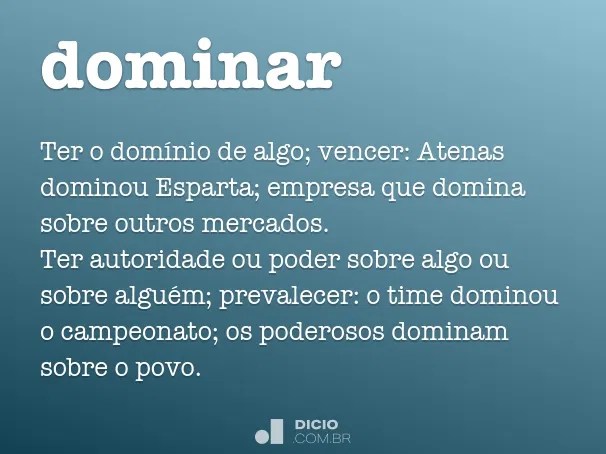 dominar

Ter o domínio de algo; vencer: Atenas dominou Esparta; empresa que domina sobre outros mercados.
Ter autoridade ou poder sobre algo ou sobre alguém; prevalecer: o time dominou o campeonato; os poderosos dominam sobre o povo.

DICIO
.COM.BR